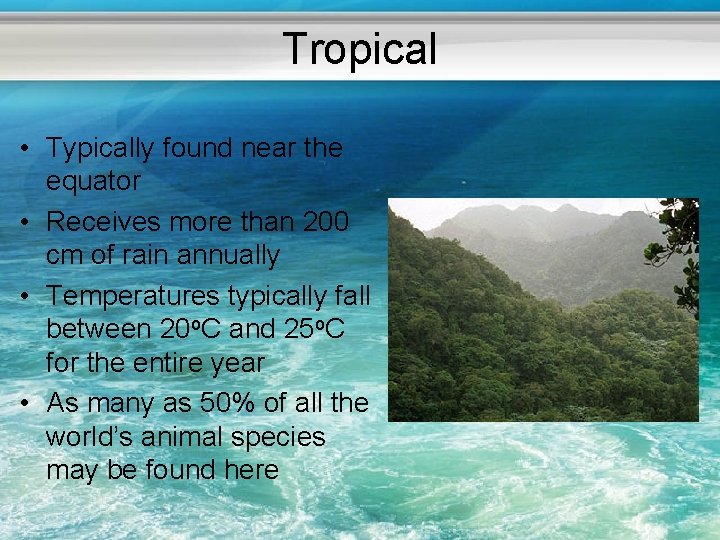 Tropical

• Typically found near the equator
• Receives more than 200 cm of rain annually
• Temperatures typically fall between 20ºC and 25ºC for the entire year
• As many as 50% of all the world's animal species may be found here